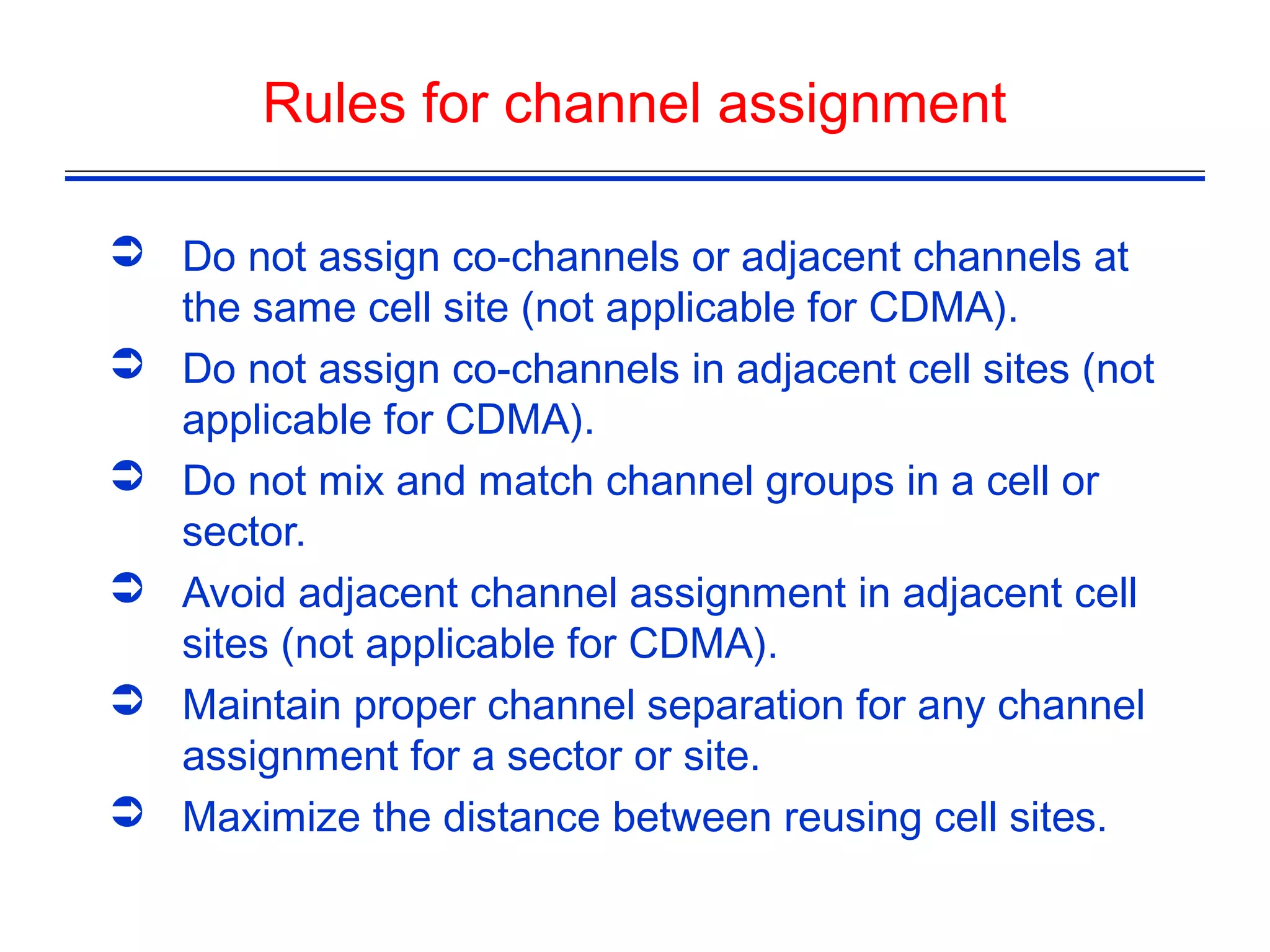 Rules for channel assignment

➲ Do not assign co-channels or adjacent channels at the same cell site (not applicable for CDMA).

➲ Do not assign co-channels in adjacent cell sites (not applicable for CDMA).

➲ Do not mix and match channel groups in a cell or sector.

➲ Avoid adjacent channel assignment in adjacent cell sites (not applicable for CDMA).

➲ Maintain proper channel separation for any channel assignment for a sector or site.

➲ Maximize the distance between reusing cell sites.